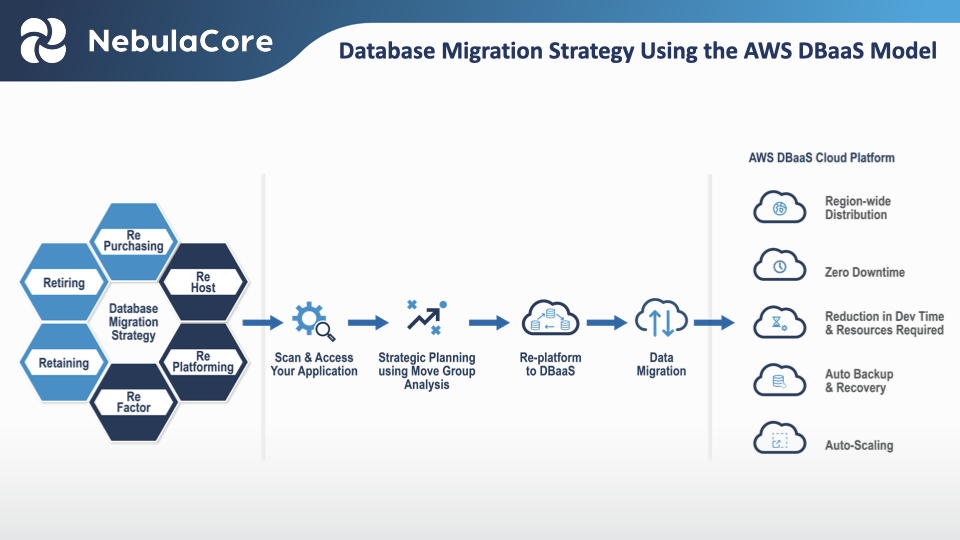 NebulaCore

Database Migration Strategy Using the AWS DBaaS Model

Re Purchasing

Retiring

Re Host

Database Migration Strategy

Retaining

Re Platforming

Re Factor

Scan & Access Your Application

Strategic Planning using Move Group Analysis

Re-platform to DBaaS

Data Migration

AWS DBaaS Cloud Platform

Region-wide Distribution

Zero Downtime

Reduction in Dev Time & Resources Required

Auto Backup & Recovery

Auto-Scaling